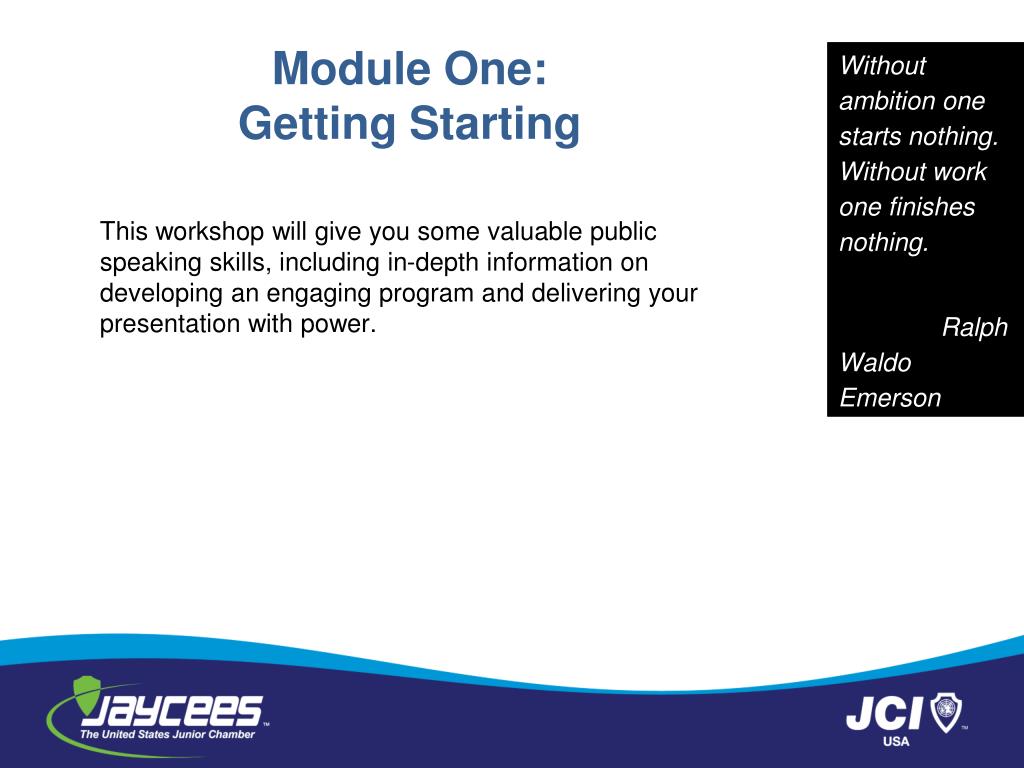 Module One:
Getting Starting

This workshop will give you some valuable public speaking skills, including in-depth information on developing an engaging program and delivering your presentation with power.

Without ambition one starts nothing. Without work one finishes nothing.

Ralph Waldo Emerson

JAYCEES™
The United States Junior Chamber

JCI™
USA